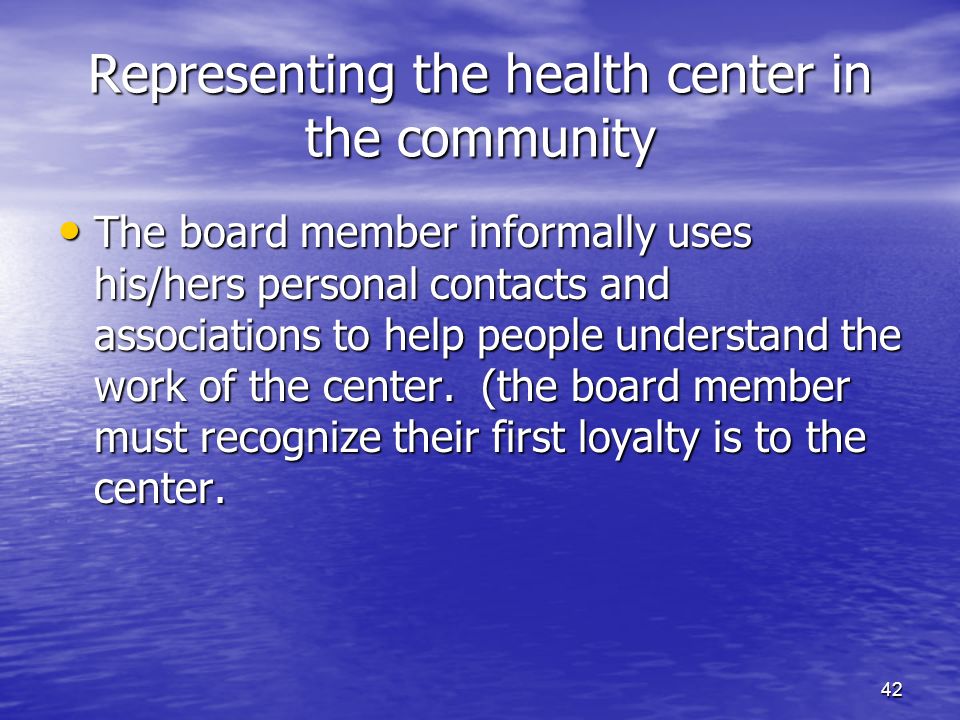 Representing the health center in the community

• The board member informally uses his/hers personal contacts and associations to help people understand the work of the center. (the board member must recognize their first loyalty is to the center.

42